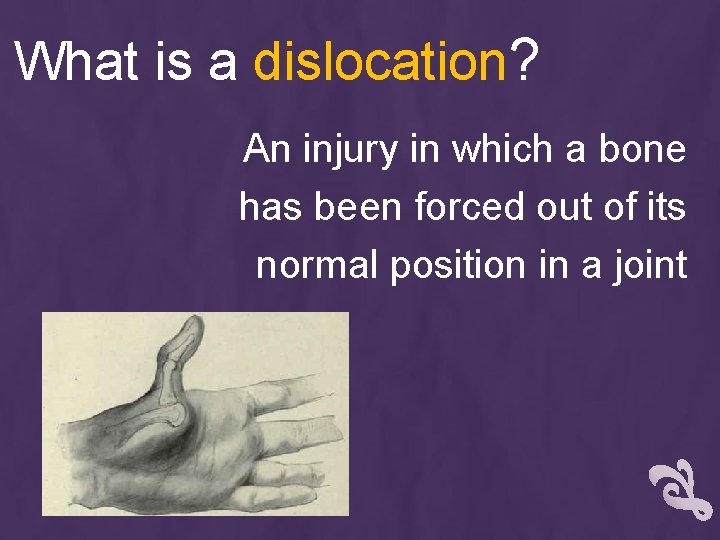 What is a dislocation?

An injury in which a bone has been forced out of its normal position in a joint